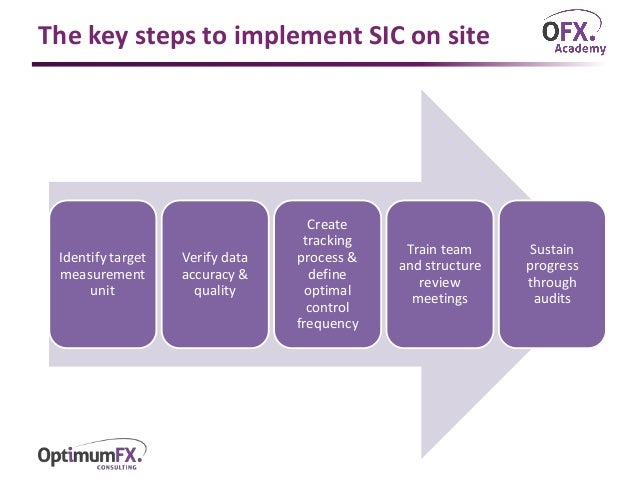 The key steps to implement SIC on site

OFX.
Academy

Identify target measurement unit

Verify data accuracy & quality

Create tracking process & define optimal control frequency

Train team and structure review meetings

Sustain progress through audits

OptimumFX.
CONSULTING